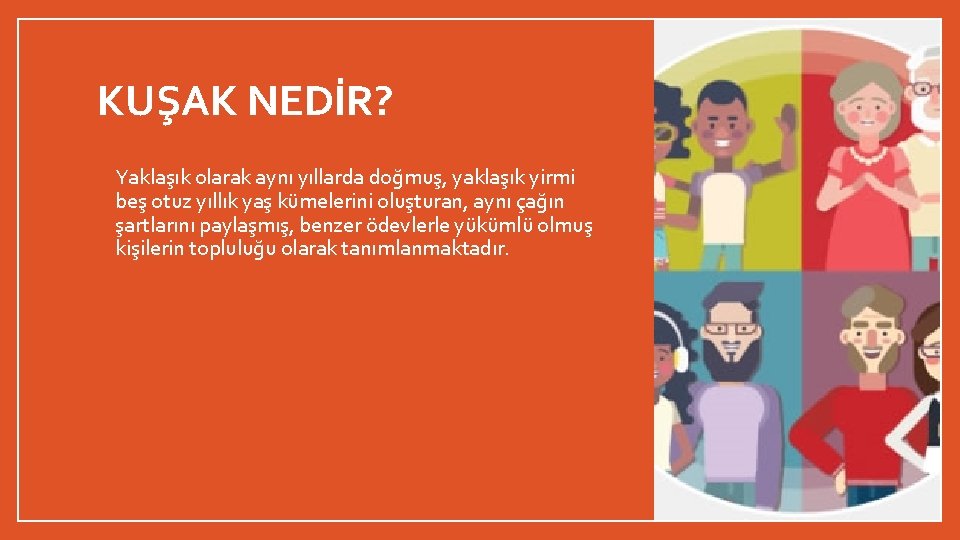 KUŞAK NEDİR?

Yaklaşık olarak aynı yıllarda doğmuş, yaklaşık yirmi beş otuz yıllık yaş kümelerini oluşturan, aynı çağın şartlarını paylaşmış, benzer ödevlerle yükümlü olmuş kişilerin topluluğu olarak tanımlanmaktadır.